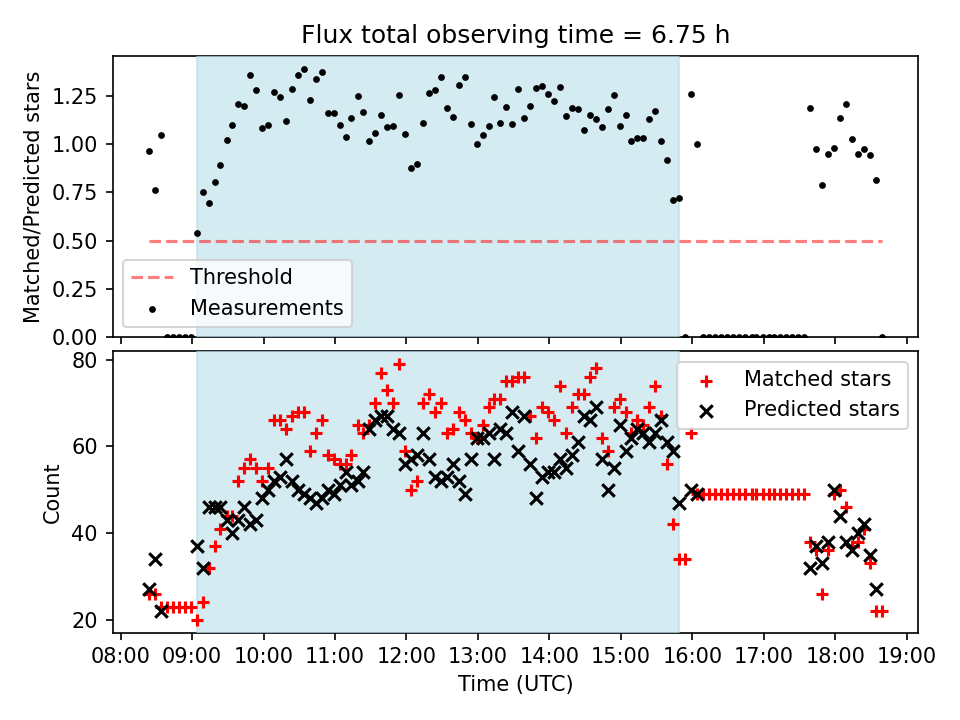 Flux total observing time = 6.75 h

Matched/Predicted stars

1.25
1.00
0.75
0.50
0.25
0.00

Threshold
Measurements

Count

80
60
40
20

Matched stars
Predicted stars

08:00 09:00 10:00 11:00 12:00 13:00 14:00 15:00 16:00 17:00 18:00 19:00

Time (UTC)